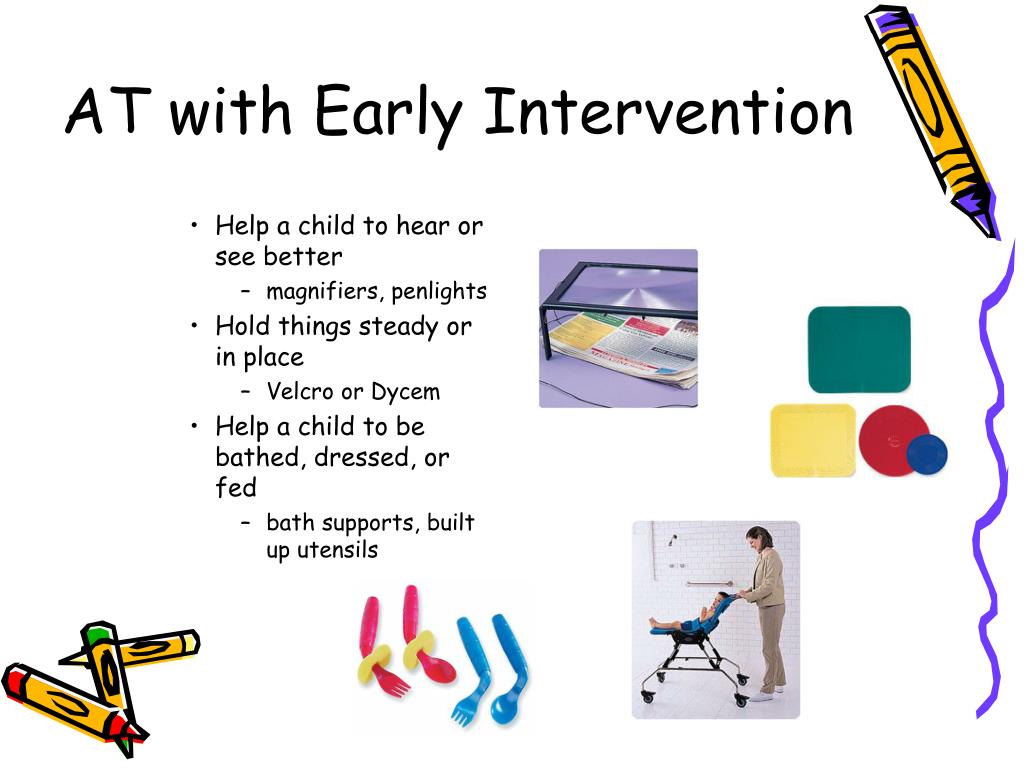 AT with Early Intervention

• Help a child to hear or see better
  – magnifiers, penlights
• Hold things steady or in place
  – Velcro or Dycem
• Help a child to be bathed, dressed, or fed
  – bath supports, built up utensils